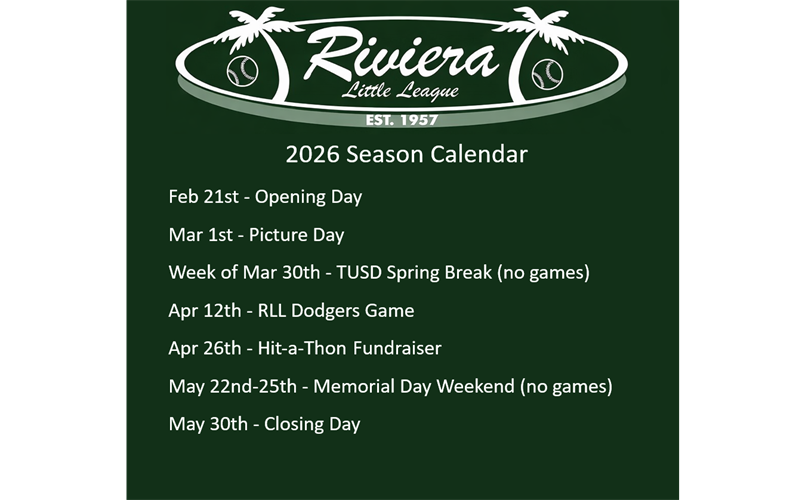 Riviera
Little League
EST. 1957

2026 Season Calendar

Feb 21st - Opening Day

Mar 1st - Picture Day

Week of Mar 30th - TUSD Spring Break (no games)

Apr 12th - RLL Dodgers Game

Apr 26th - Hit-a-Thon Fundraiser

May 22nd-25th - Memorial Day Weekend (no games)

May 30th - Closing Day